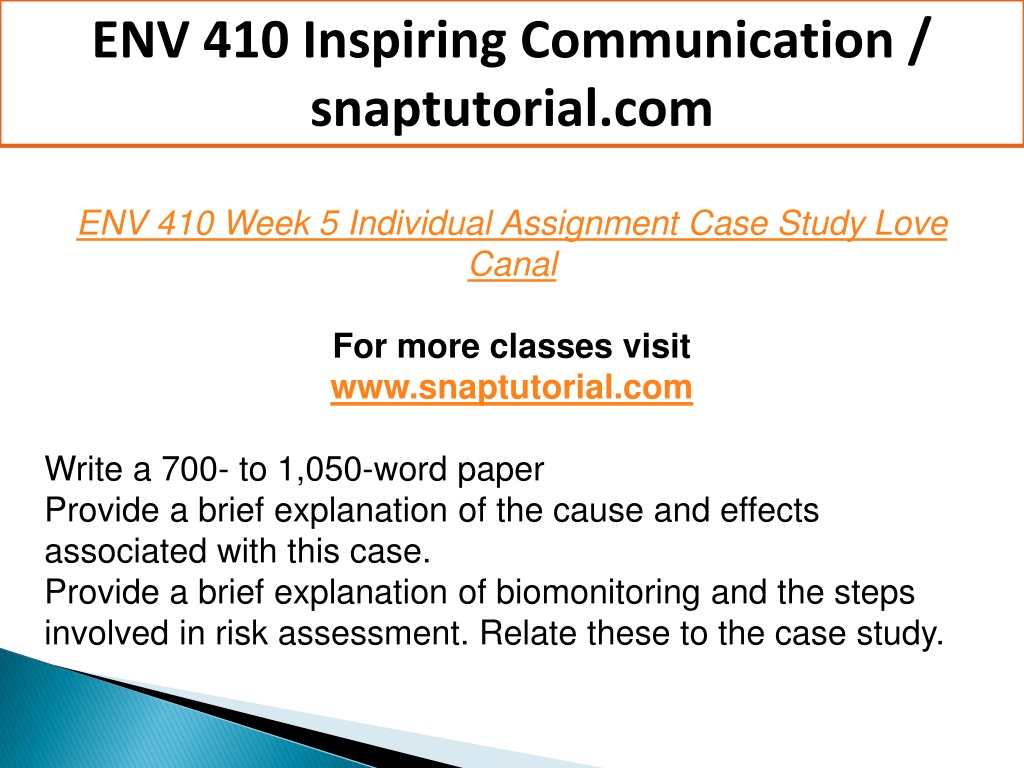 ENV 410 Inspiring Communication / snaptutorial.com

ENV 410 Week 5 Individual Assignment Case Study Love Canal

For more classes visit
www.snaptutorial.com

Write a 700- to 1,050-word paper
Provide a brief explanation of the cause and effects associated with this case.
Provide a brief explanation of biomonitoring and the steps involved in risk assessment. Relate these to the case study.